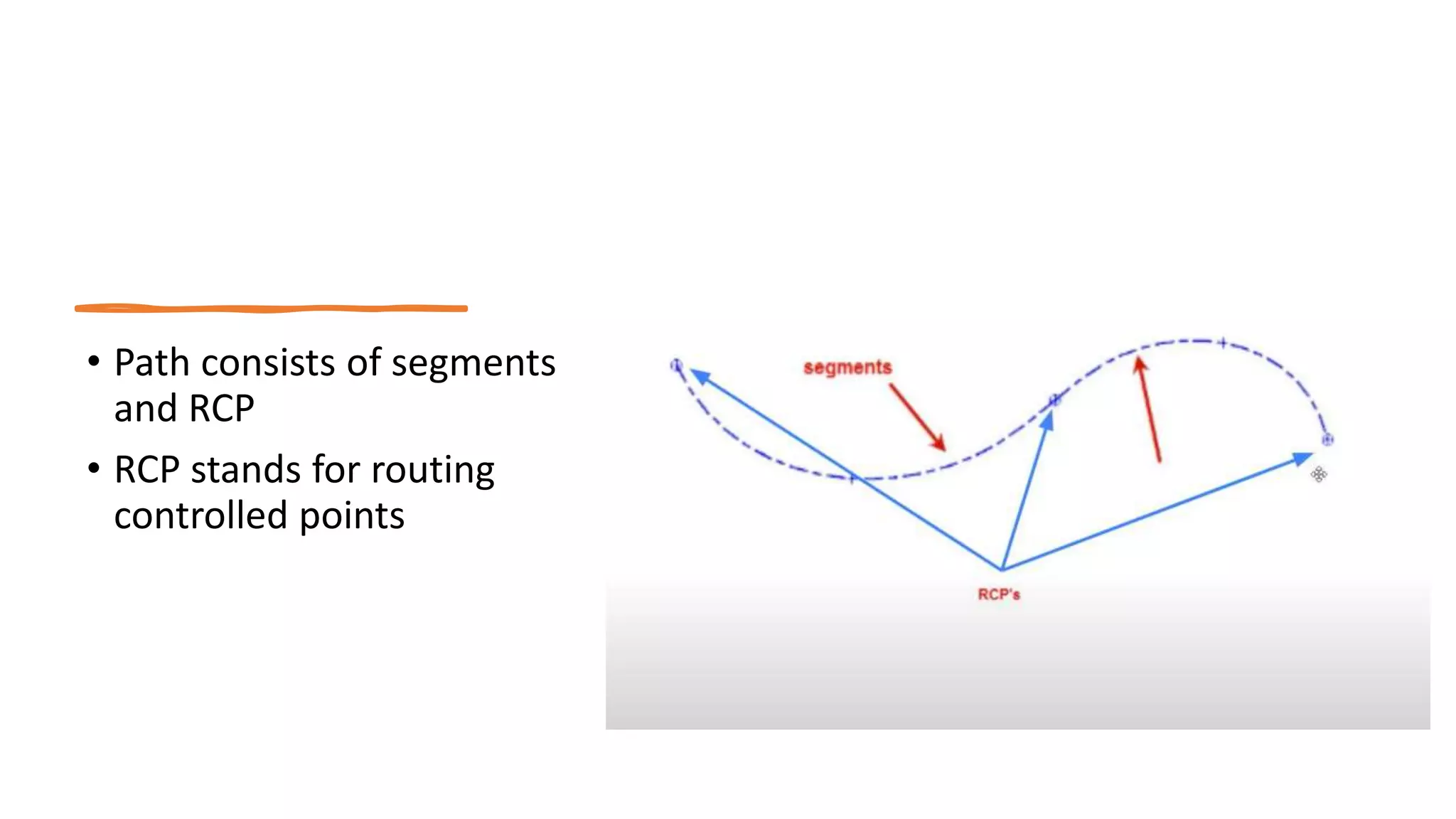 • Path consists of segments and RCP

• RCP stands for routing controlled points

segments

RCP's